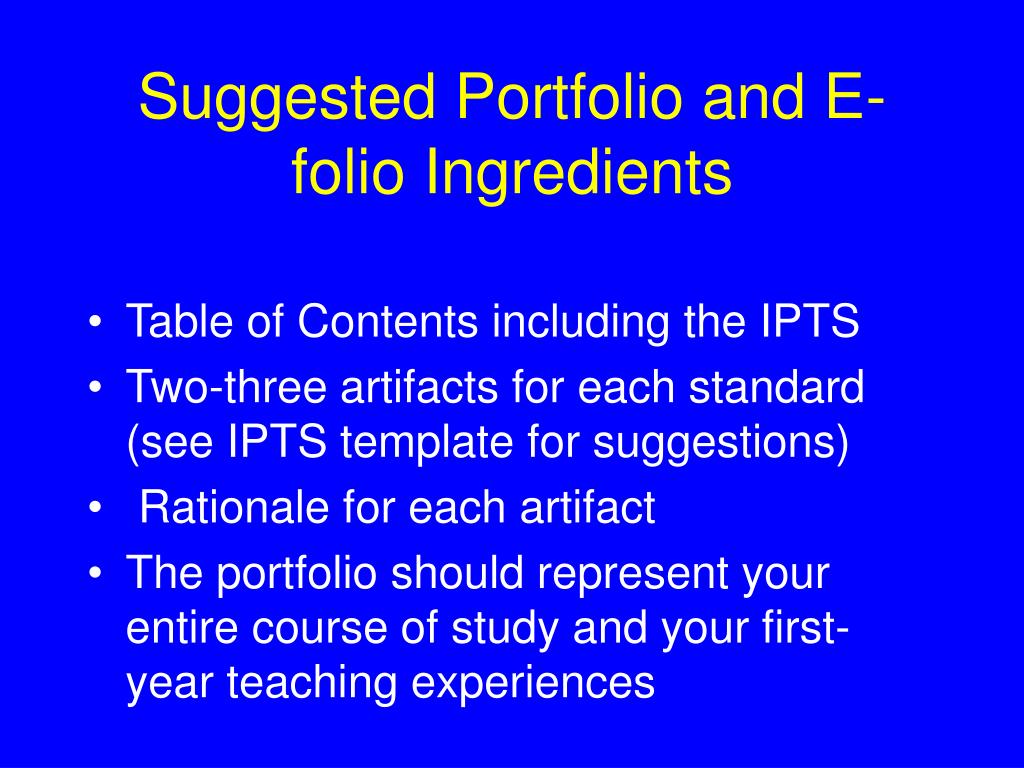 Suggested Portfolio and E-folio Ingredients

• Table of Contents including the IPTS
• Two-three artifacts for each standard (see IPTS template for suggestions)
• Rationale for each artifact
• The portfolio should represent your entire course of study and your first-year teaching experiences